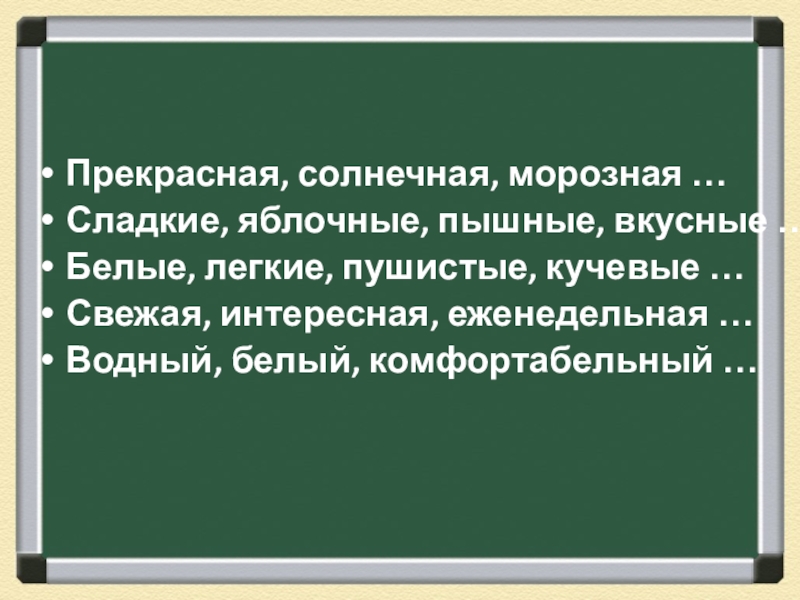 • Прекрасная, солнечная, морозная …
• Сладкие, яблочные, пышные, вкусные …
• Белые, легкие, пушистые, кучевые …
• Свежая, интересная, еженедельная …
• Водный, белый, комфортабельный …